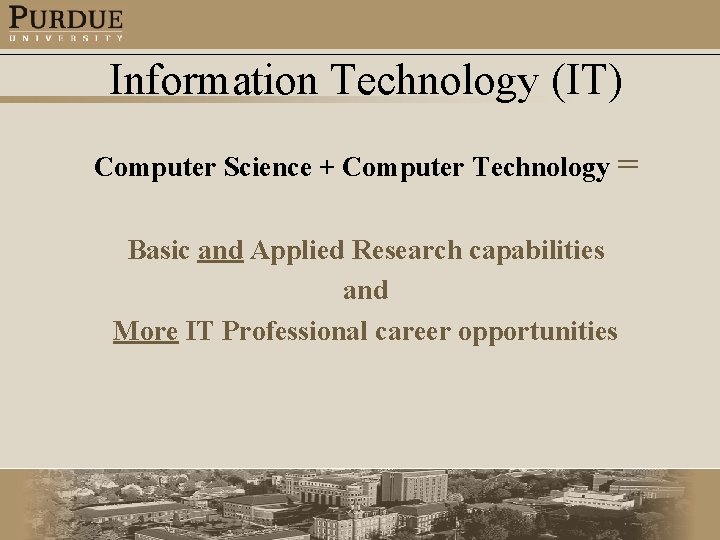 PURDUE
UNIVERSITY

Information Technology (IT)

Computer Science + Computer Technology =

Basic and Applied Research capabilities
and
More IT Professional career opportunities